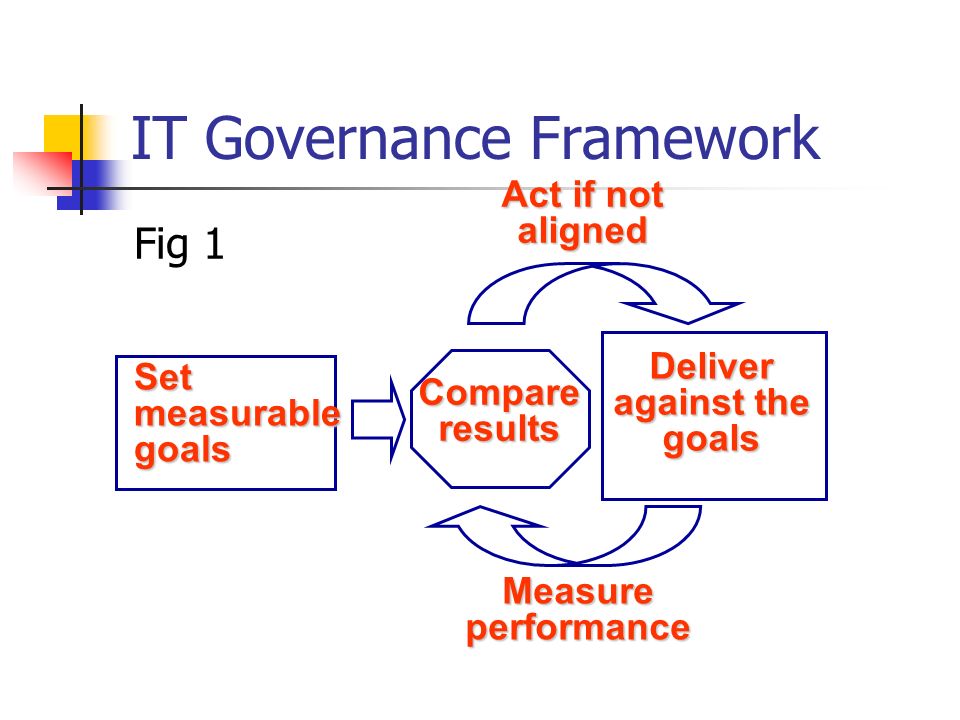 IT Governance Framework

Fig 1

Act if not aligned

Set measurable goals

Compare results

Deliver against the goals

Measure performance